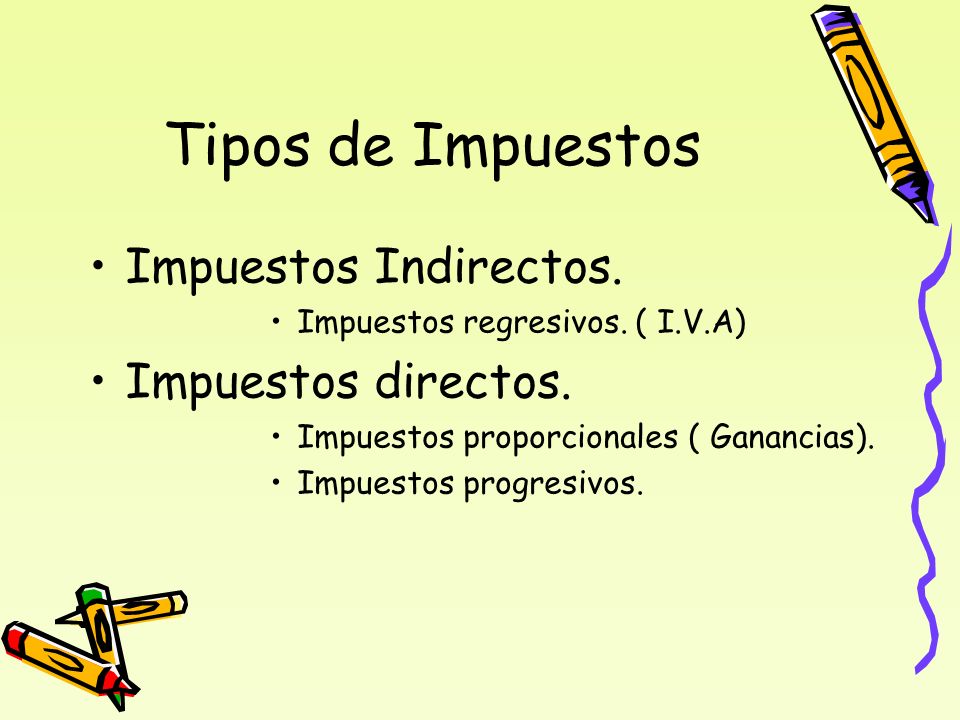 Tipos de Impuestos

• Impuestos Indirectos.
• Impuestos regresivos. ( I.V.A)

• Impuestos directos.
• Impuestos proporcionales ( Ganancias).
• Impuestos progresivos.